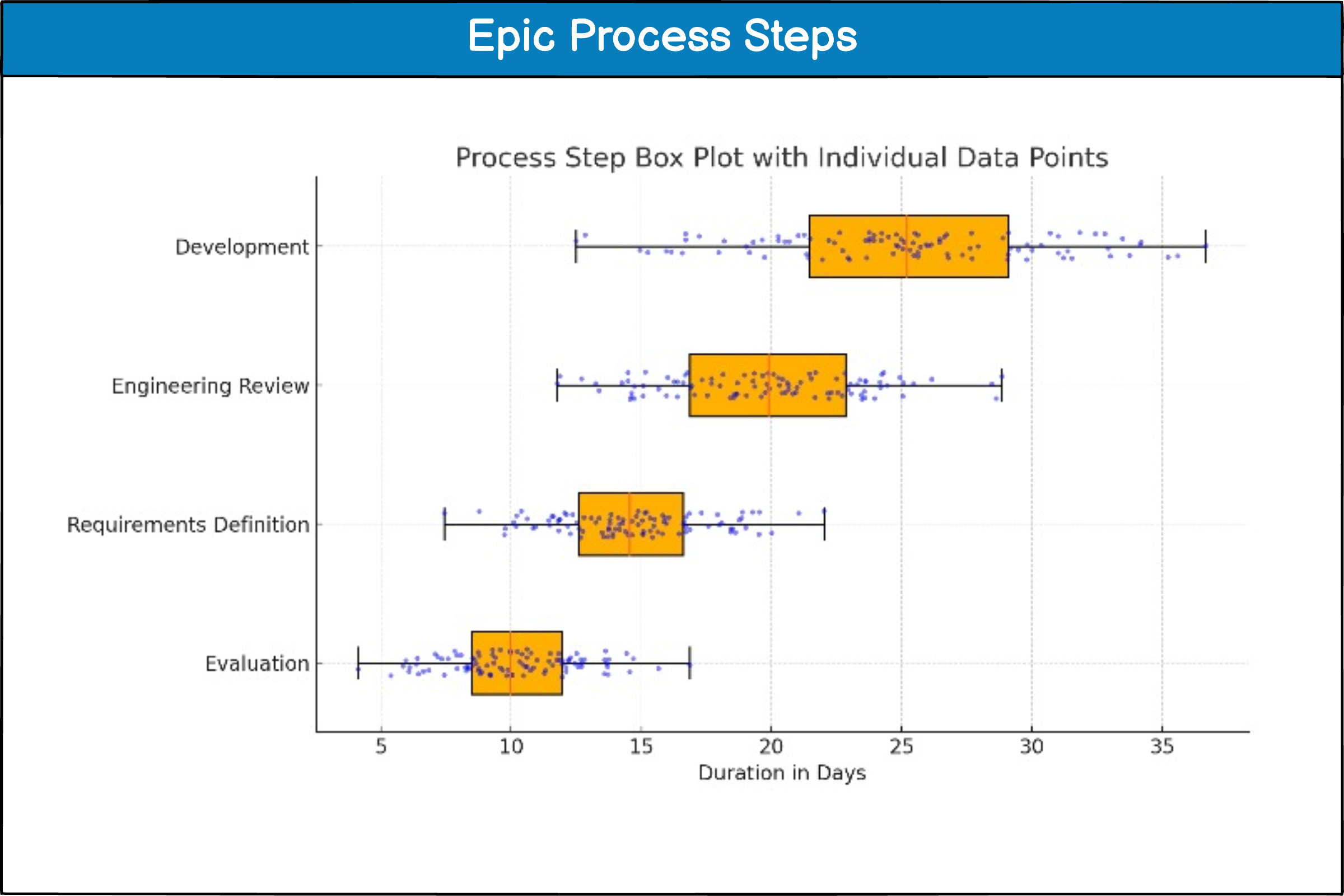 Epic Process Steps

Process Step Box Plot with Individual Data Points

Development

Engineering Review

Requirements Definition

Evaluation

5 10 15 20 25 30 35

Duration in Days